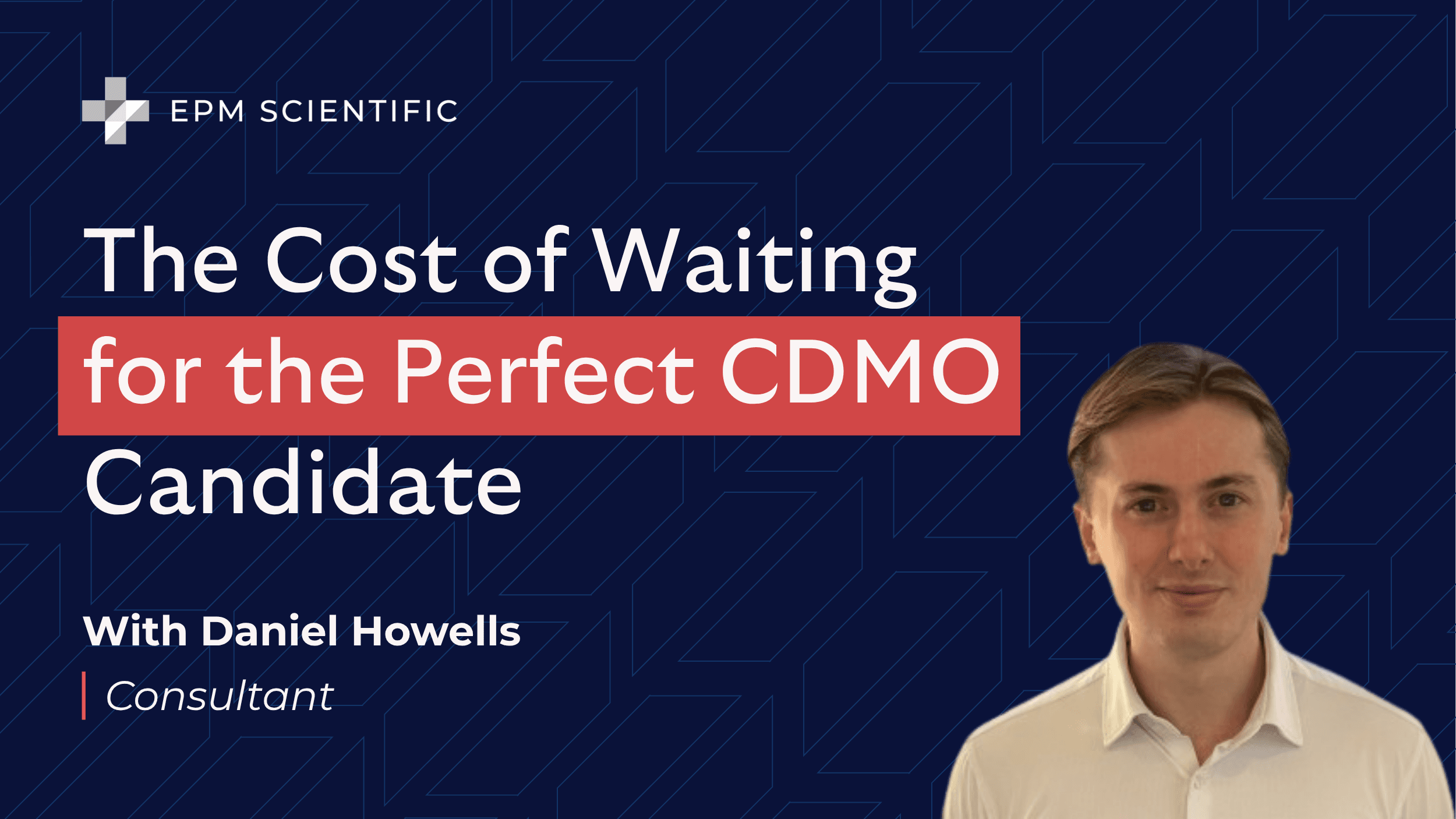 EPM SCIENTIFIC

The Cost of Waiting for the Perfect CDMO Candidate

With Daniel Howells

Consultant